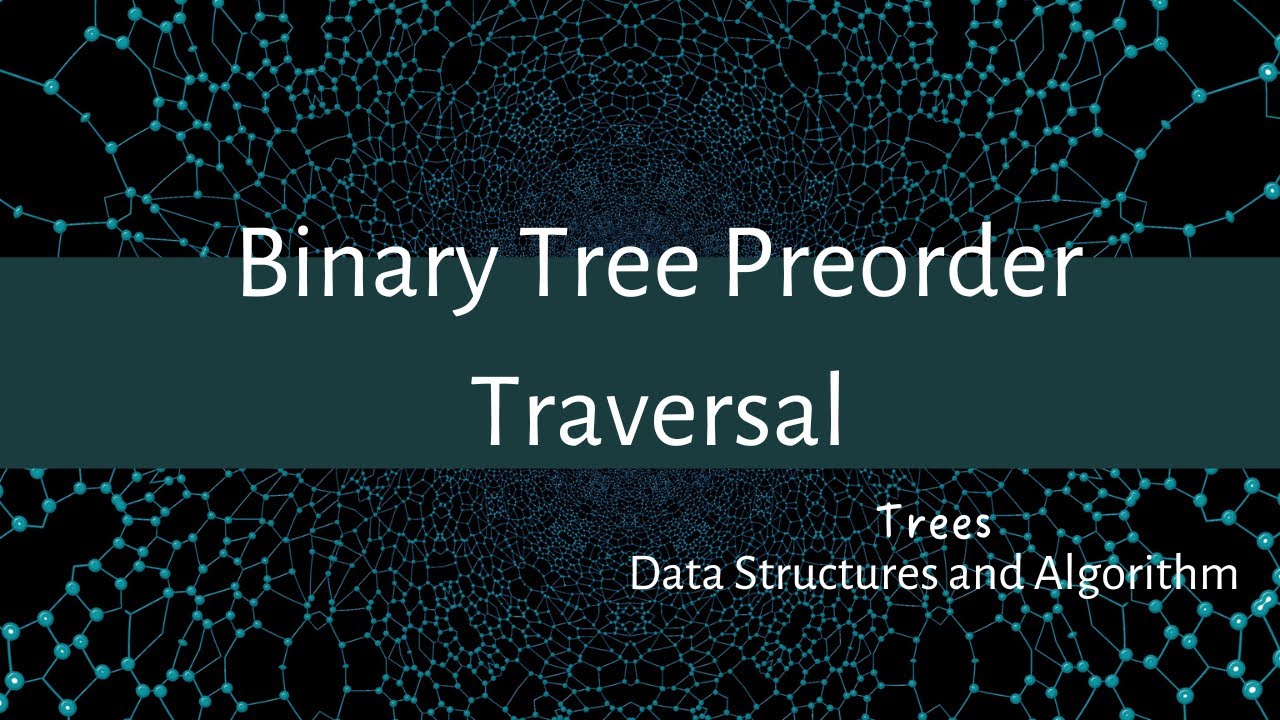 Binary Tree Preorder Traversal

Trees
Data Structures and Algorithm